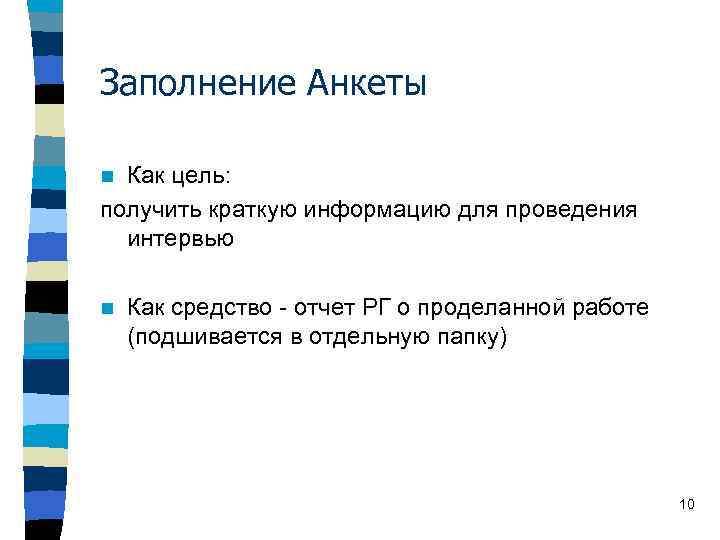 Заполнение Анкеты

Как цель:

получить краткую информацию для проведения интервью

Как средство - отчет РГ о проделанной работе (подшивается в отдельную папку)

10